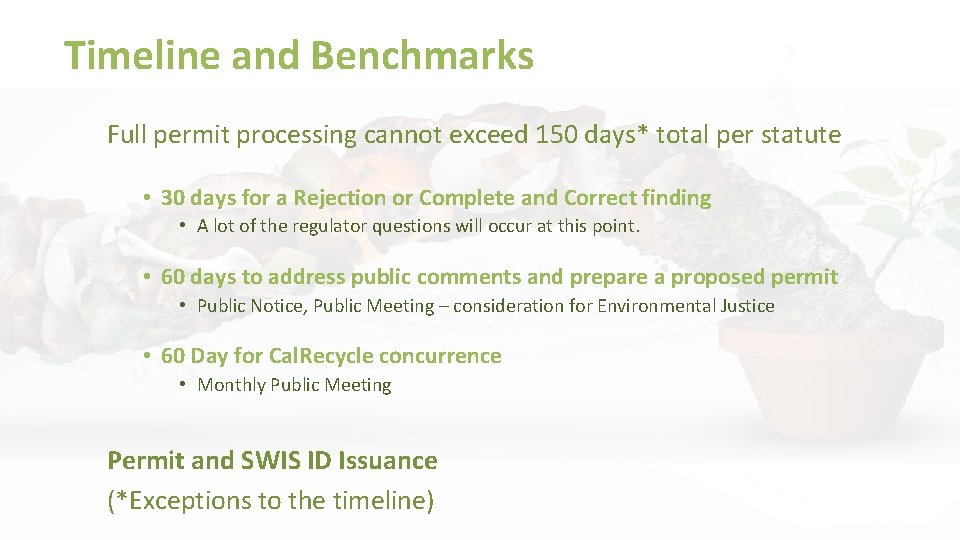 Timeline and Benchmarks

Full permit processing cannot exceed 150 days* total per statute

• 30 days for a Rejection or Complete and Correct finding
  • A lot of the regulator questions will occur at this point.

• 60 days to address public comments and prepare a proposed permit
  • Public Notice, Public Meeting – consideration for Environmental Justice

• 60 Day for CalRecycle concurrence
  • Monthly Public Meeting

Permit and SWIS ID Issuance
(*Exceptions to the timeline)